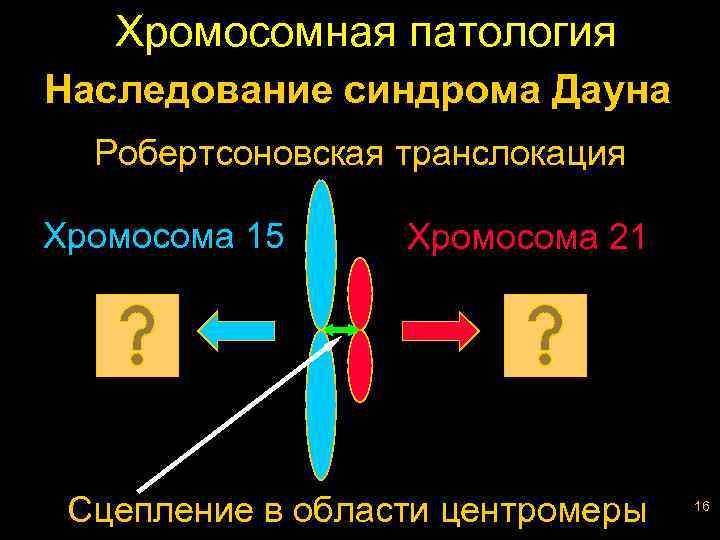 Хромосомная патология

Наследование синдрома Дауна

Робертсоновская транслокация

Хромосома 15

Хромосома 21

?

?

Сцепление в области центромеры

16